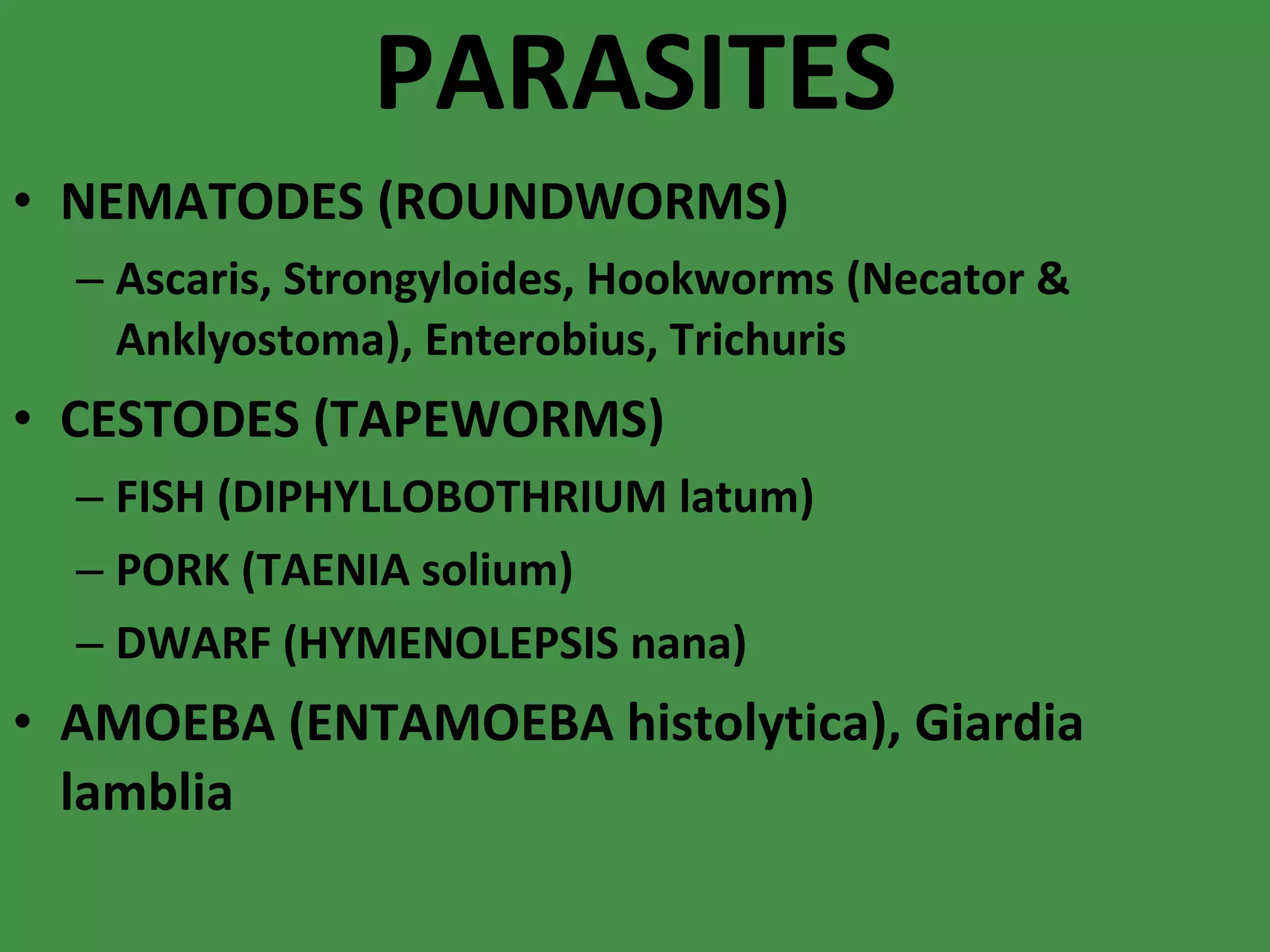 PARASITES

• NEMATODES (ROUNDWORMS)
– Ascaris, Strongyloides, Hookworms (Necator & Anklyostoma), Enterobius, Trichuris

• CESTODES (TAPEWORMS)
– FISH (DIPHYLLOBOTHRIUM latum)
– PORK (TAENIA solium)
– DWARF (HYMENOLEPSIS nana)

• AMOEBA (ENTAMOEBA histolytica), Giardia lamblia